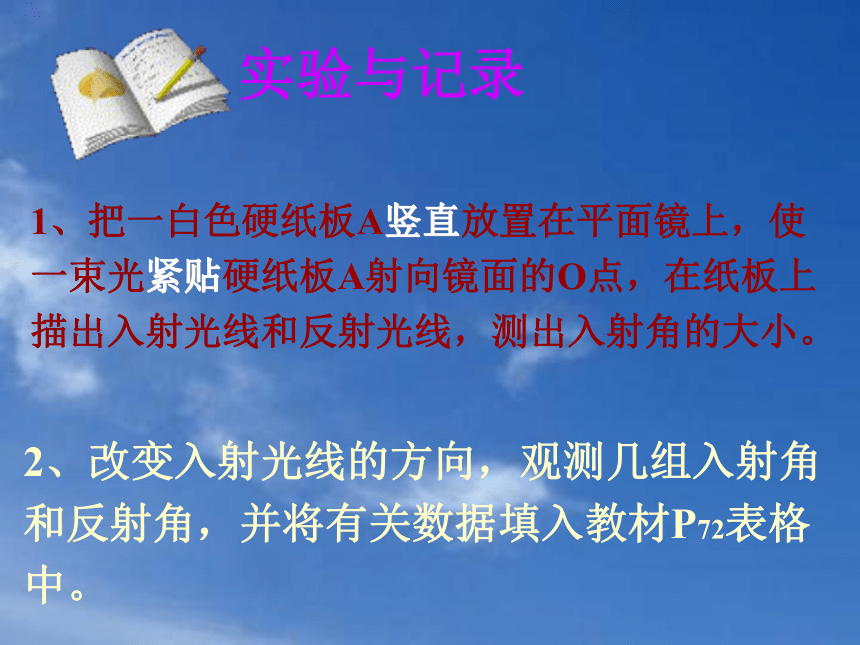 实验与记录

1、把一白色硬纸板A竖直放置在平面镜上，使一束光紧贴硬纸板A射向镜面的O点，在纸板上描出入射光线和反射光线，测出入射角的大小。

2、改变入射光线的方向，观测几组入射角和反射角，并将有关数据填入教材$P_{72}$表格中。